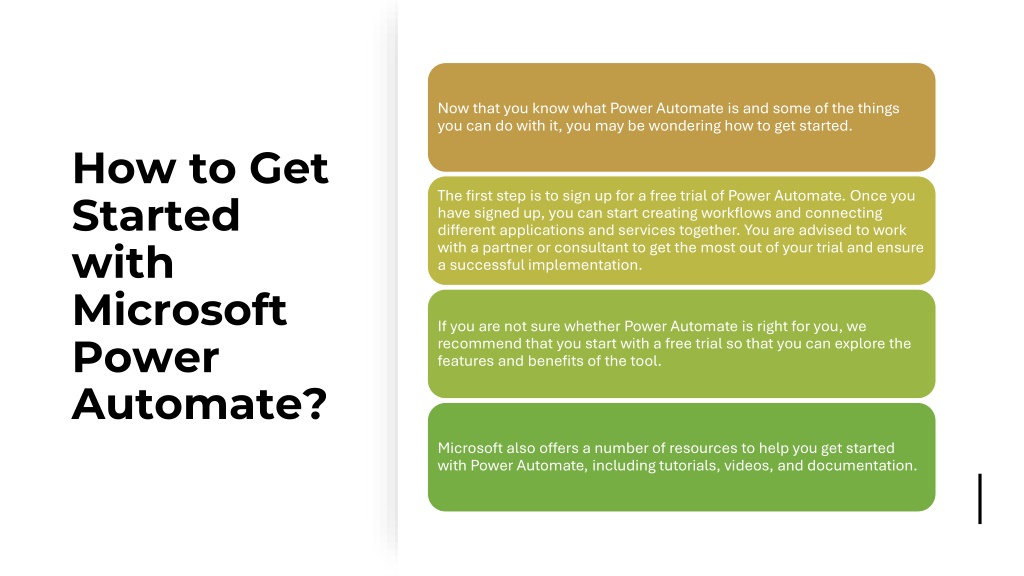 How to Get Started with Microsoft Power Automate?

Now that you know what Power Automate is and some of the things you can do with it, you may be wondering how to get started.

The first step is to sign up for a free trial of Power Automate. Once you have signed up, you can start creating workflows and connecting different applications and services together. You are advised to work with a partner or consultant to get the most out of your trial and ensure a successful implementation.

If you are not sure whether Power Automate is right for you, we recommend that you start with a free trial so that you can explore the features and benefits of the tool.

Microsoft also offers a number of resources to help you get started with Power Automate, including tutorials, videos, and documentation.